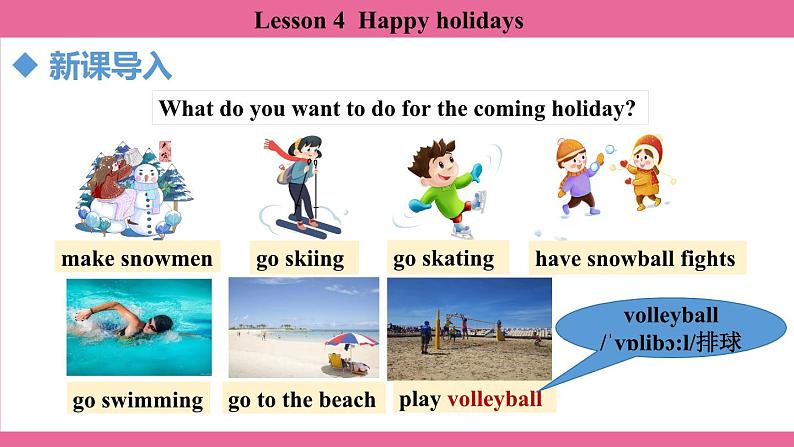 Lesson 4 Happy holidays

◆ 新课导入

What do you want to do for the coming holiday?

make snowmen

go skiing

go skating

have snowball fights

go swimming

go to the beach

play volleyball

volleyball /ˈvɒlibɔːl/排球